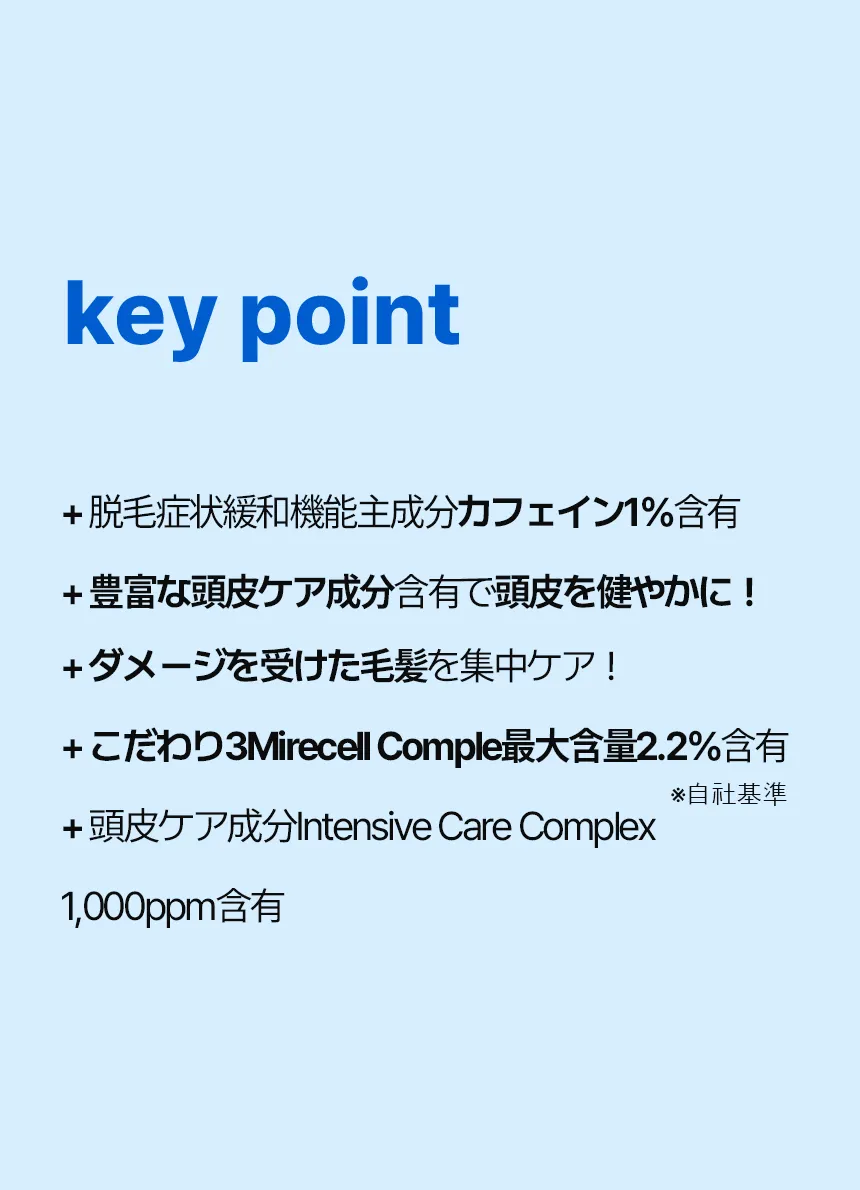 key point

+ 脱毛症状緩和機能主成分カフェイン1%含有

+ 豊富な頭皮ケア成分含有で頭皮を健やかに！

+ ダメージを受けた毛髪を集中ケア！

+ こだわり3Mirecell Comple最大含量2.2%含有

※自社基準

+ 頭皮ケア成分Intensive Care Complex

1,000ppm含有